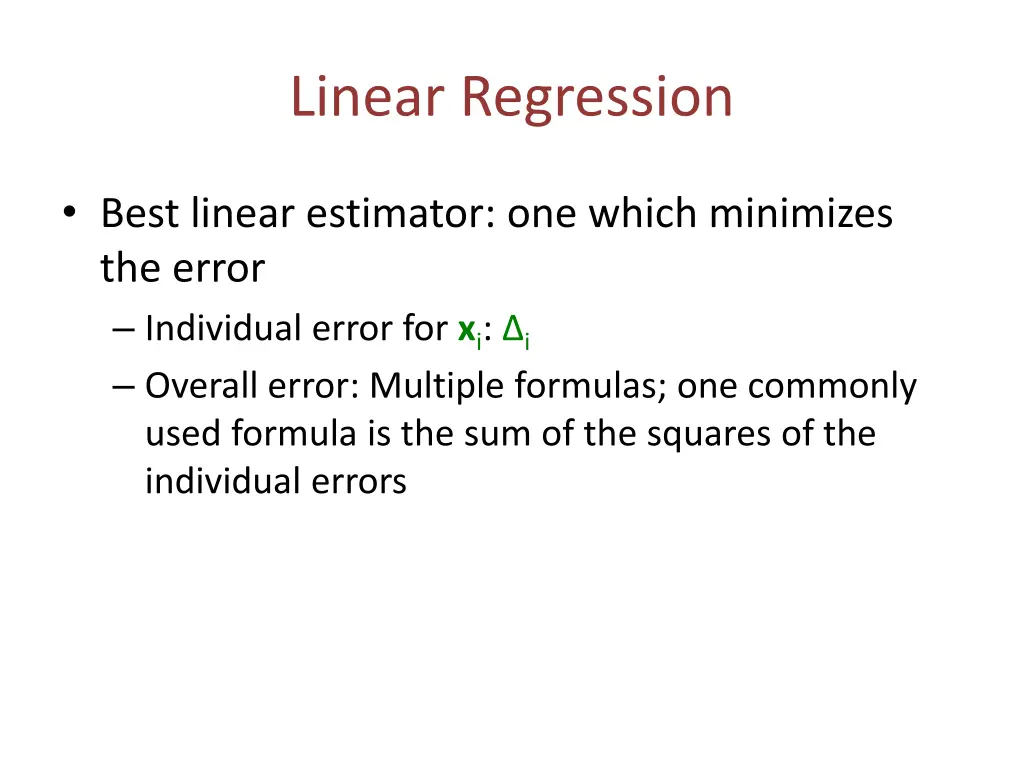 Linear Regression

• Best linear estimator: one which minimizes the error

– Individual error for $\mathbf{x}_i$: $\Delta_i$

– Overall error: Multiple formulas; one commonly used formula is the sum of the squares of the individual errors